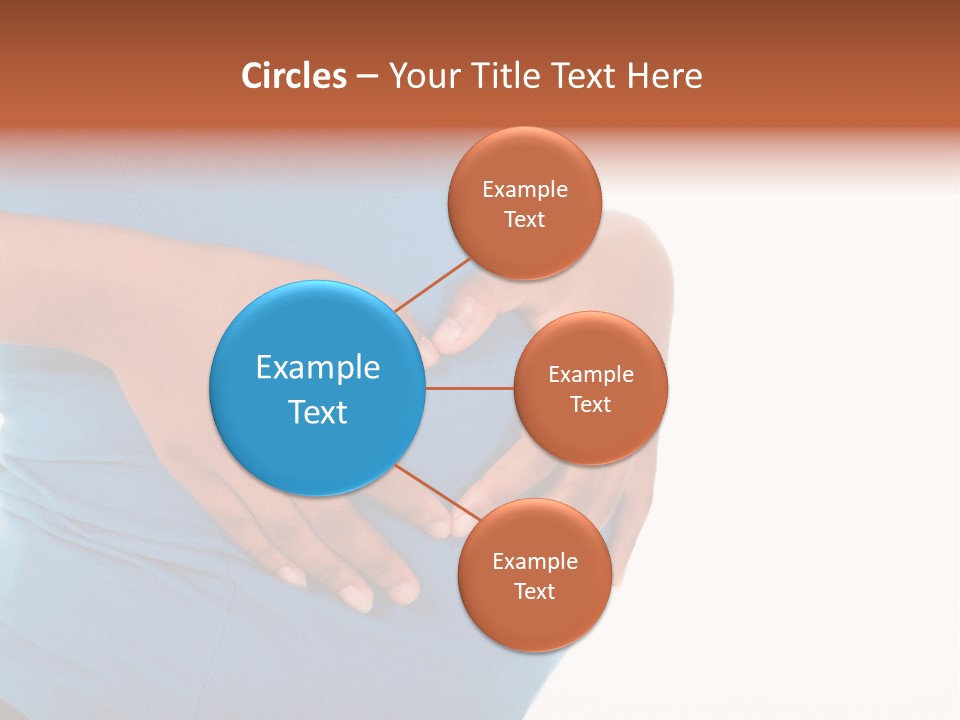 Circles – Your Title Text Here

Example Text

Example Text

Example Text

Example Text